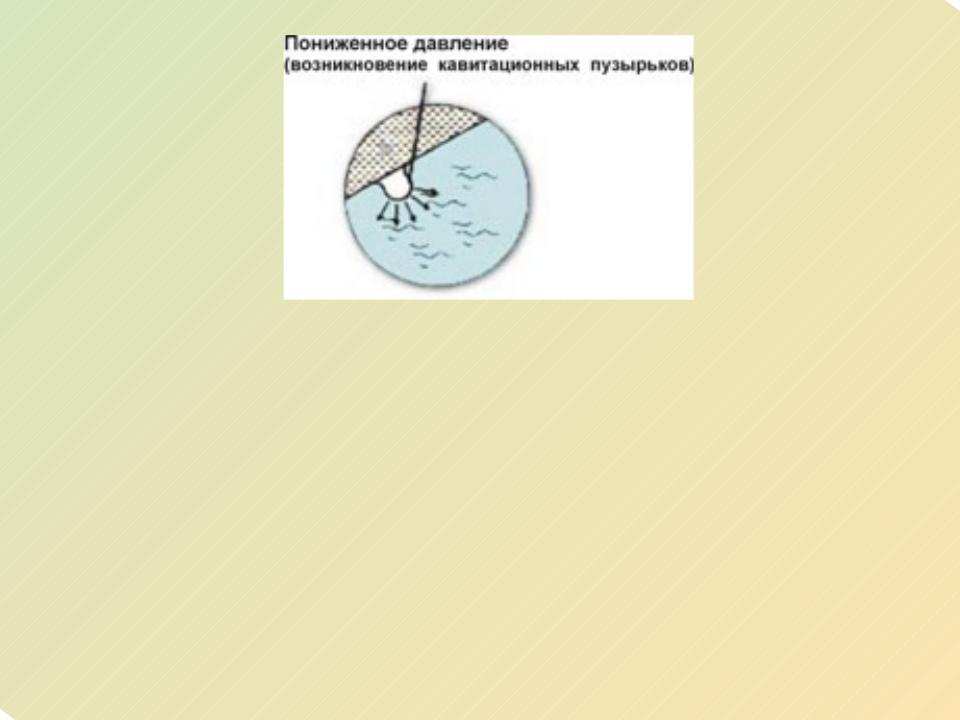 Пониженное давление
(возникновение кавитационных пузырьков)